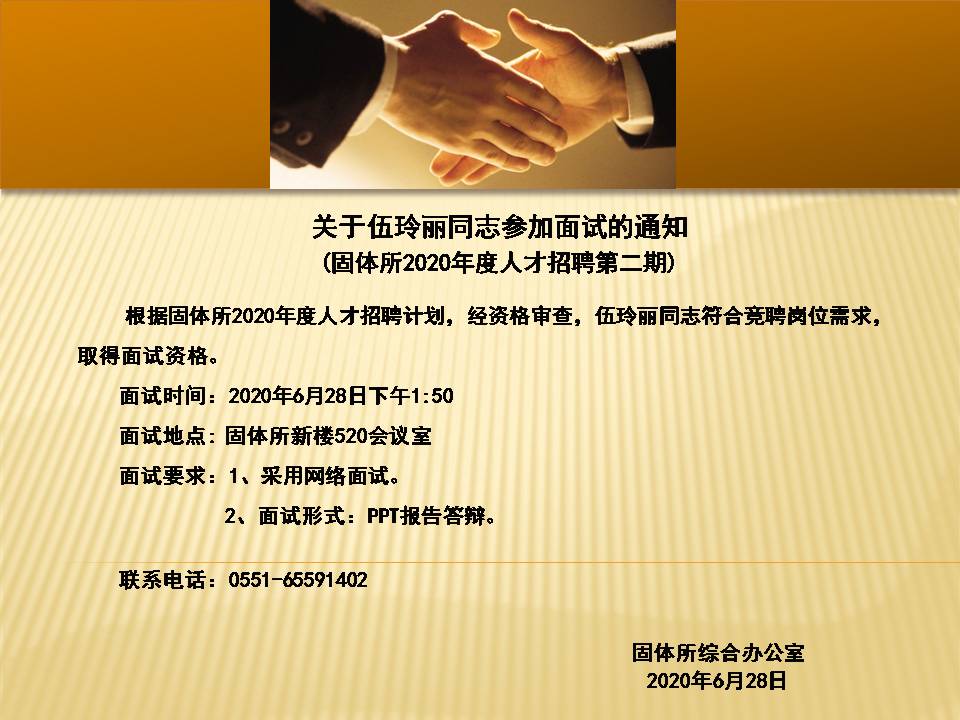 关于伍玲丽同志参加面试的通知
(固体所2020年度人才招聘第二期)

根据固体所2020年度人才招聘计划，经资格审查，伍玲丽同志符合竞聘岗位需求，取得面试资格。

面试时间：2020年6月28日下午1:50

面试地点：固体所新楼520会议室

面试要求：1、采用网络面试。

2、面试形式：PPT报告答辩。

联系电话：0551-65591402

固体所综合办公室
2020年6月28日